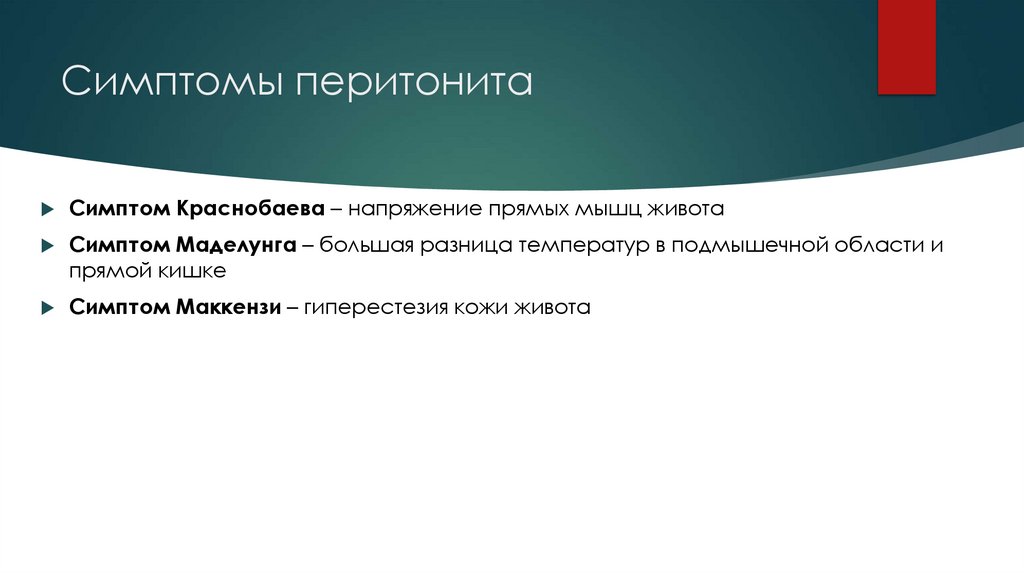 Симптомы перитонита

Симптом Краснобаева – напряжение прямых мышц живота

Симптом Маделунга – большая разница температур в подмышечной области и прямой кишке

Симптом Маккензи – гиперестезия кожи живота